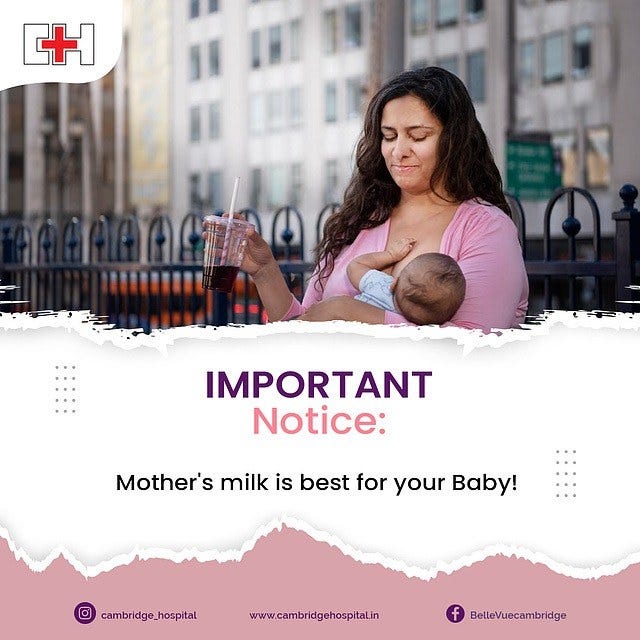 IMPORTANT
Notice:

Mother's milk is best for your Baby!

cambridge_hospital www.cambridgehospital.in BelleVuecambridge